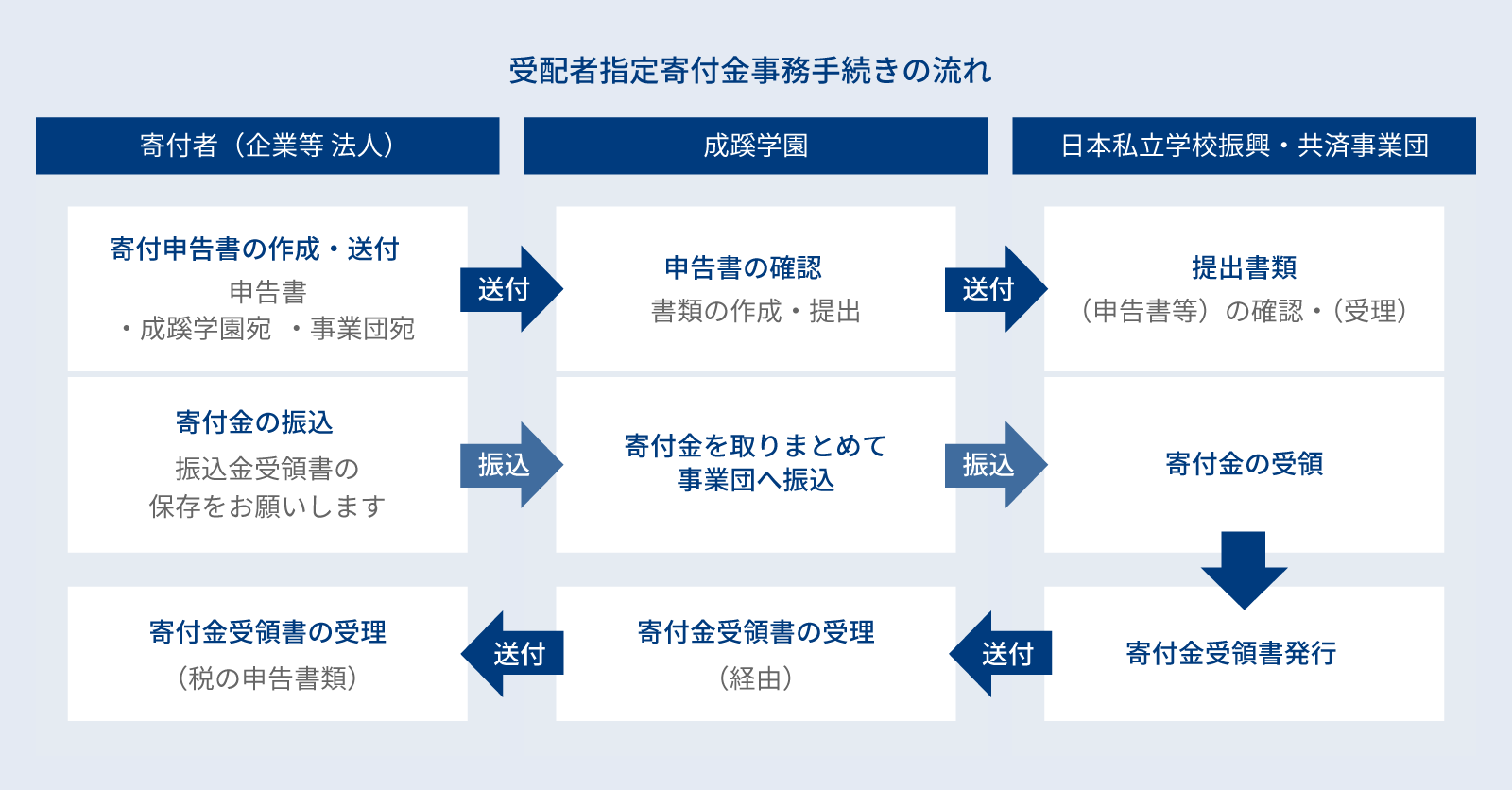 受配者指定寄付金事務手続きの流れ

寄付者（企業等 法人）

成蹊学園

日本私立学校振興・共済事業団

寄付申告書の作成・送付
申告書
・成蹊学園宛 ・事業団宛

送付

申告書の確認
書類の作成・提出

送付

提出書類
（申告書等）の確認・（受理）

寄付金の振込
振込金受領書の
保存をお願いします

振込

寄付金を取りまとめて
事業団へ振込

振込

寄付金の受領

寄付金受領書の受理
（税の申告書類）

送付

寄付金受領書の受理
（経由）

送付

寄付金受領書発行